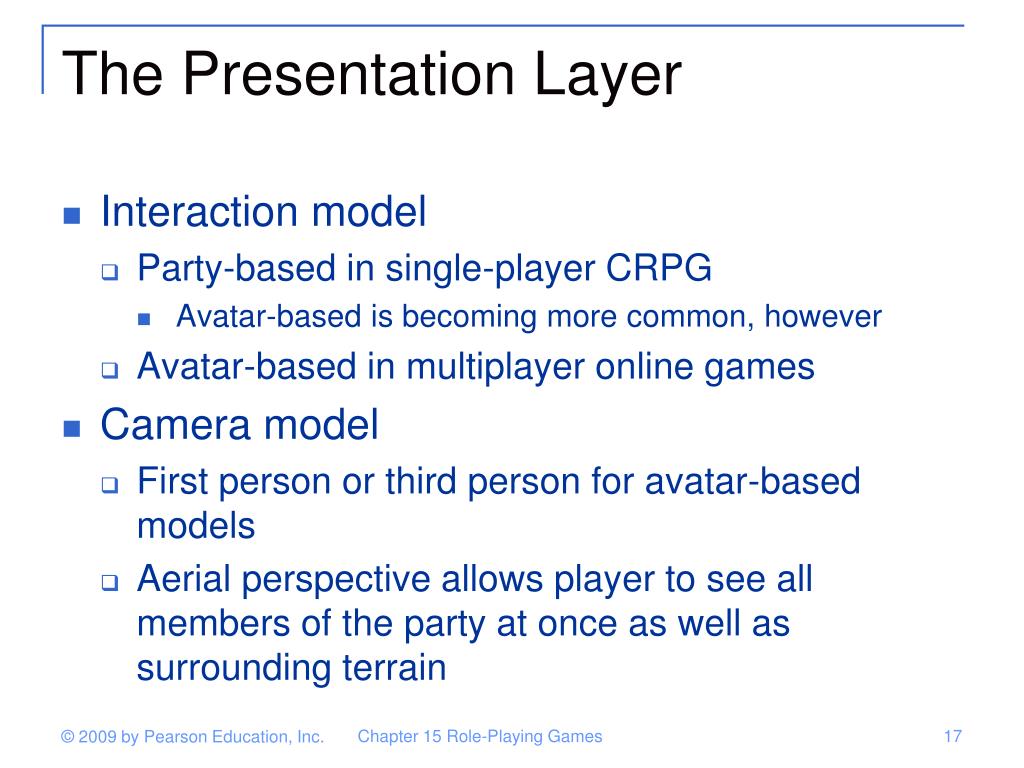 The Presentation Layer

Interaction model

Party-based in single-player CRPG

Avatar-based is becoming more common, however

Avatar-based in multiplayer online games

Camera model

First person or third person for avatar-based models

Aerial perspective allows player to see all members of the party at once as well as surrounding terrain

© 2009 by Pearson Education, Inc.

Chapter 15 Role-Playing Games

17